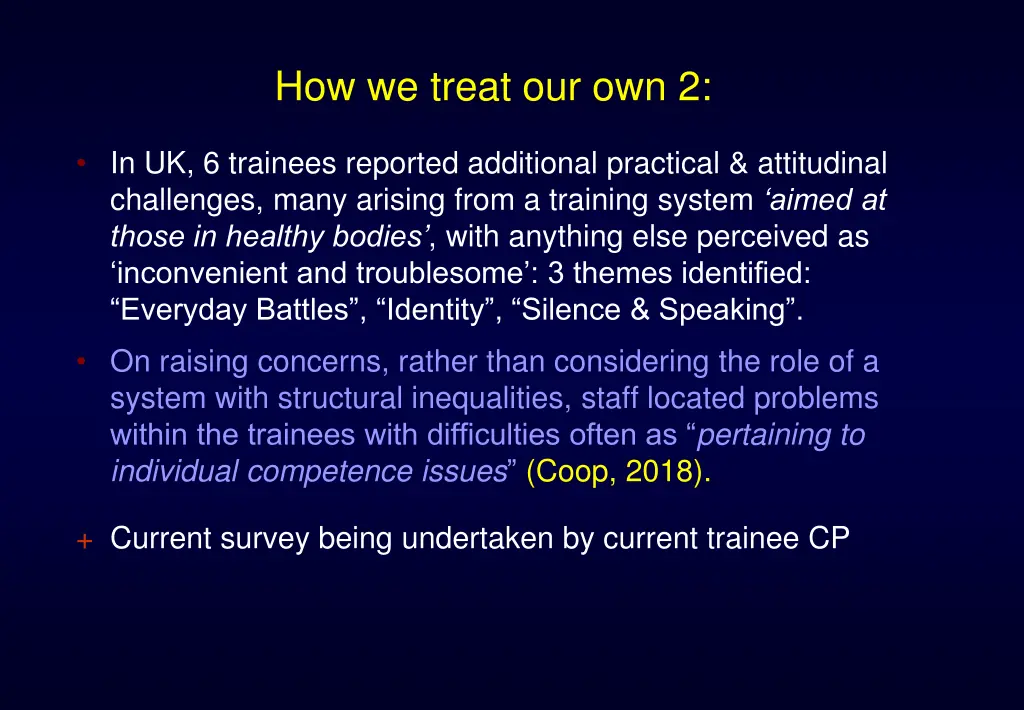 How we treat our own 2:

• In UK, 6 trainees reported additional practical & attitudinal challenges, many arising from a training system ‘aimed at those in healthy bodies’, with anything else perceived as ‘inconvenient and troublesome’: 3 themes identified: “Everyday Battles”, “Identity”, “Silence & Speaking”.

• On raising concerns, rather than considering the role of a system with structural inequalities, staff located problems within the trainees with difficulties often as “pertaining to individual competence issues” (Coop, 2018).

+ Current survey being undertaken by current trainee CP